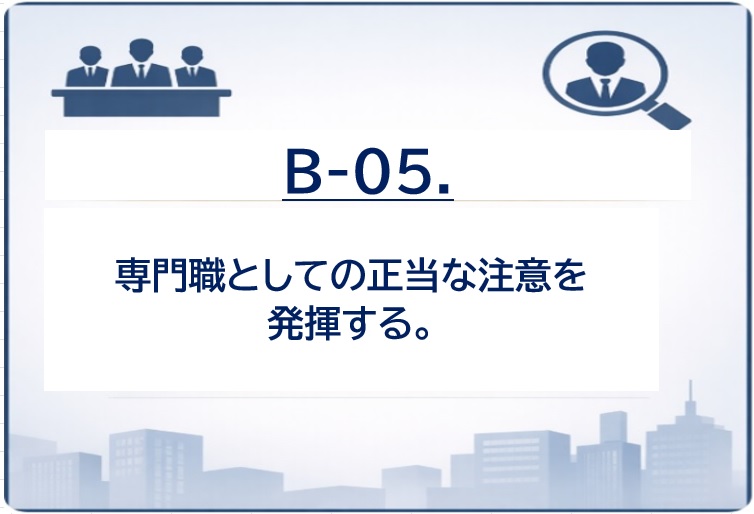 B-05.

専門職としての正当な注意を発揮する。